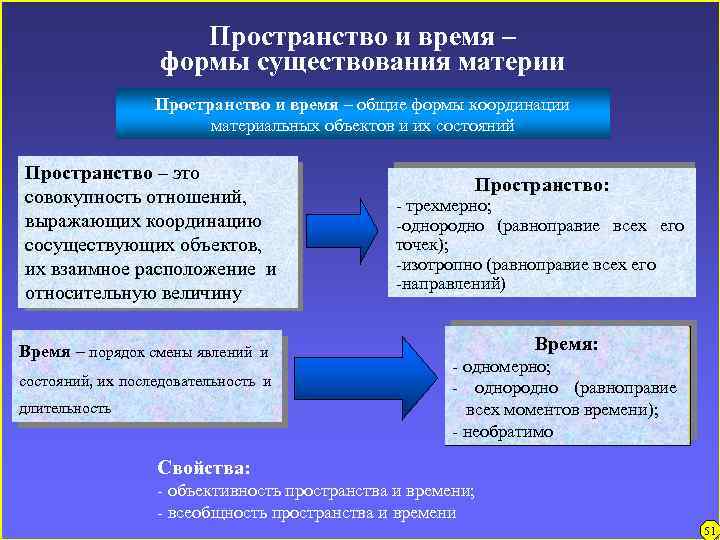 Пространство и время – формы существования материи

Пространство и время – общие формы координации материальных объектов и их состояний

Пространство – это совокупность отношений, выражающих координацию сосуществующих объектов, их взаимное расположение и относительную величину

Пространство:
- трехмерно;
-однородно (равноправие всех его точек);
-изотропно (равноправие всех его
-направлений)

Время – порядок смены явлений и состояний, их последовательность и длительность

Время:
- одномерно;
- однородно (равноправие всех моментов времени);
- необратимо

Свойства:
- объективность пространства и времени;
- всеобщность пространства и времени

51